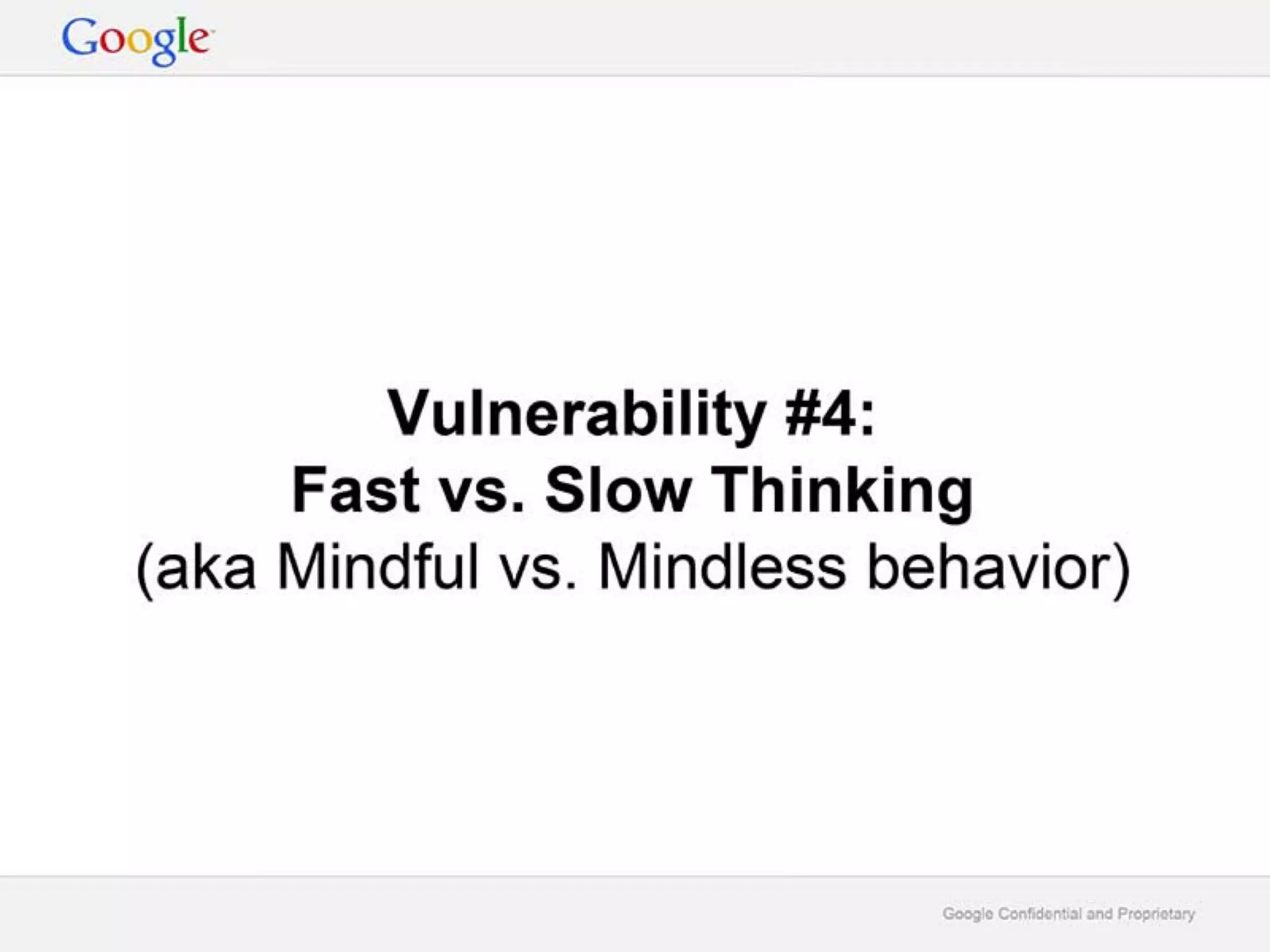 Google

Vulnerability #4:
Fast vs. Slow Thinking
(aka Mindful vs. Mindless behavior)

Google Confidential and Proprietary